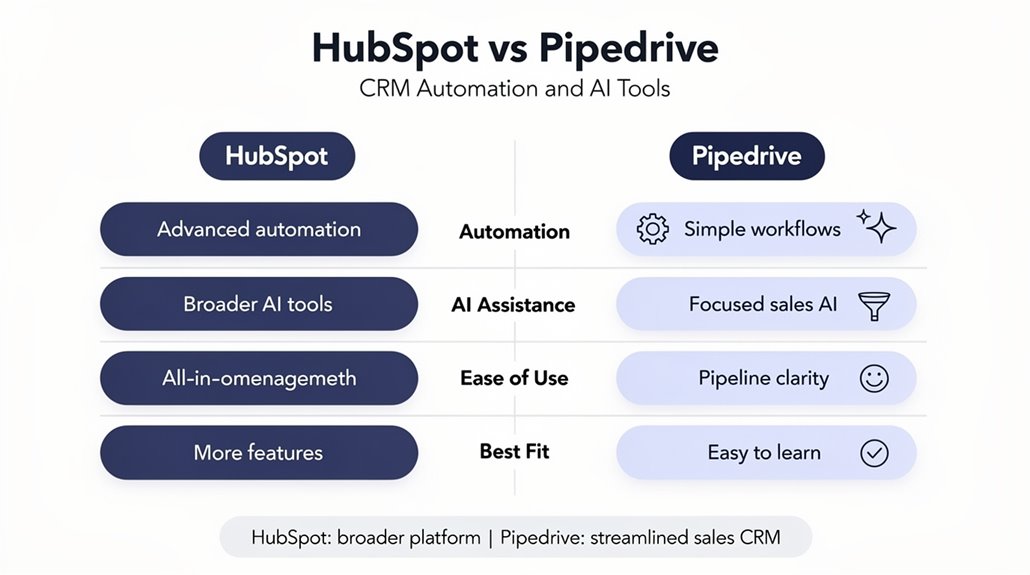 HubSpot vs Pipedrive
CRM Automation and AI Tools

| HubSpot | | Pipedrive |
|---|---|---|
| Advanced automation | Automation | Simple workflows |
| Broader AI tools | AI Assistance | Focused sales AI |
| All-in-omenagemeth | Ease of Use | Pipeline clarity |
| More features | Best Fit | Easy to learn |

HubSpot: broader platform | Pipedrive: streamlined sales CRM